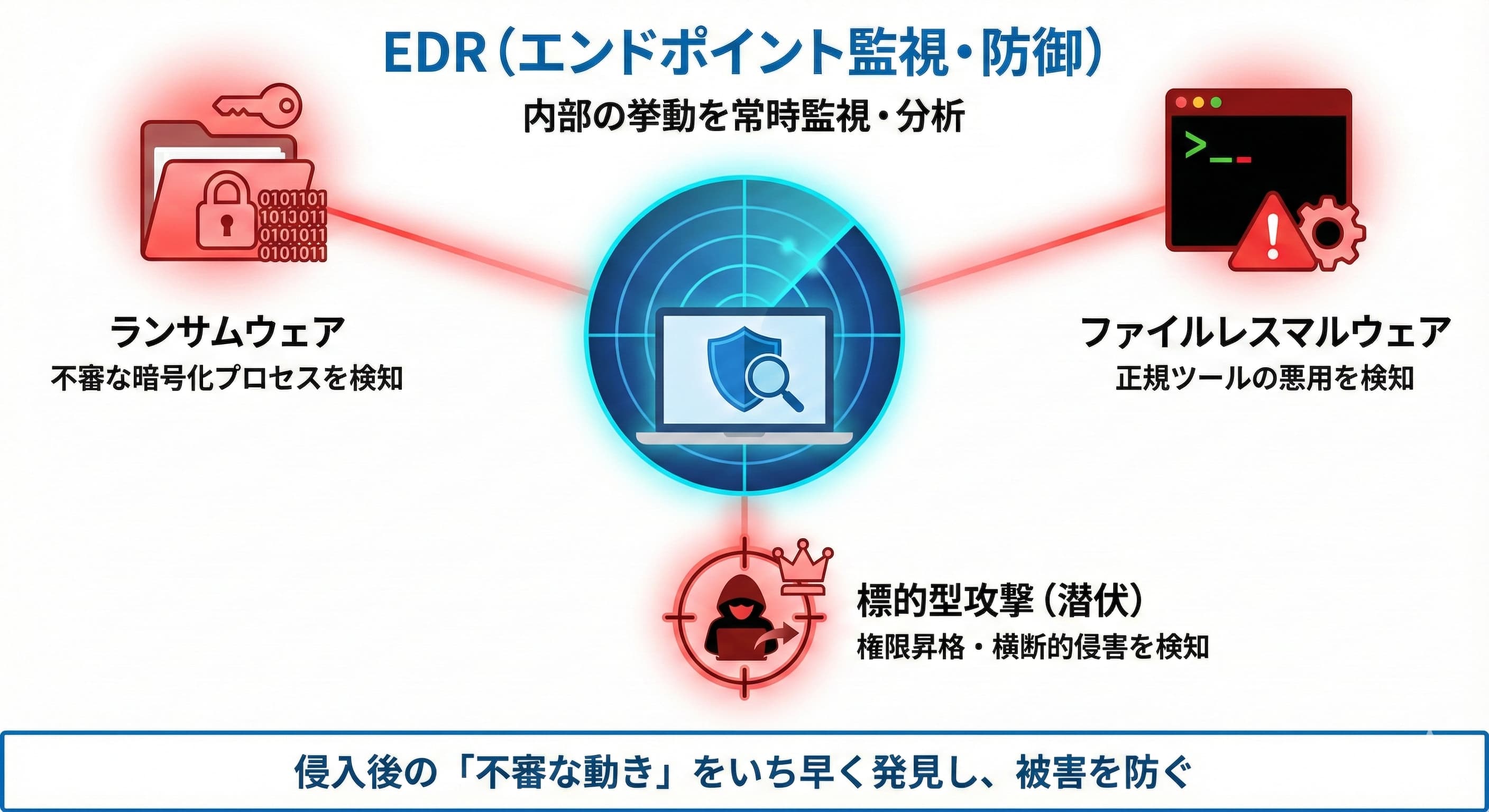 EDR（エンドポイント監視・防御）

内部の挙動を常時監視・分析

0101101
1013011
0101011
0101011

>_

ランサムウェア
不審な暗号化プロセスを検知

ファイルレスマルウェア
正規ツールの悪用を検知

標的型攻撃（潜伏）
権限昇格・横断的侵害を検知

侵入後の「不審な動き」をいち早く発見し、被害を防ぐ